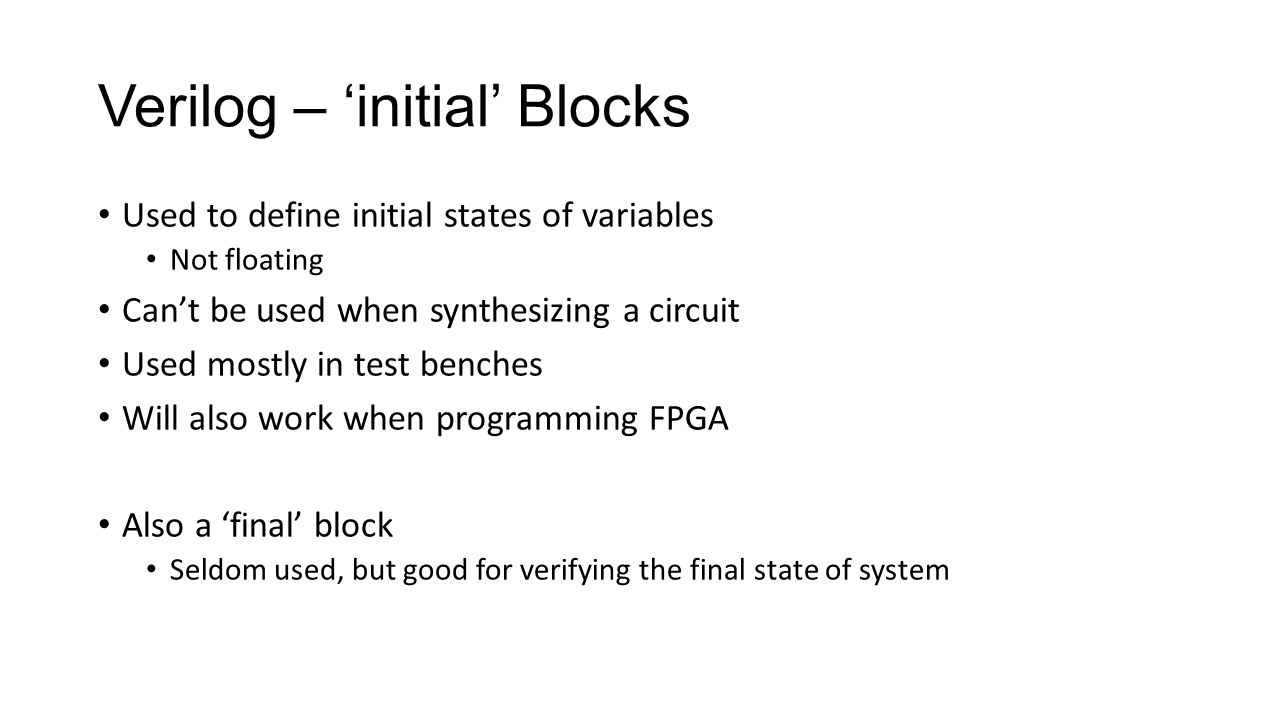 Verilog – ‘initial’ Blocks

• Used to define initial states of variables
  • Not floating
• Can’t be used when synthesizing a circuit
• Used mostly in test benches
• Will also work when programming FPGA

• Also a ‘final’ block
  • Seldom used, but good for verifying the final state of system